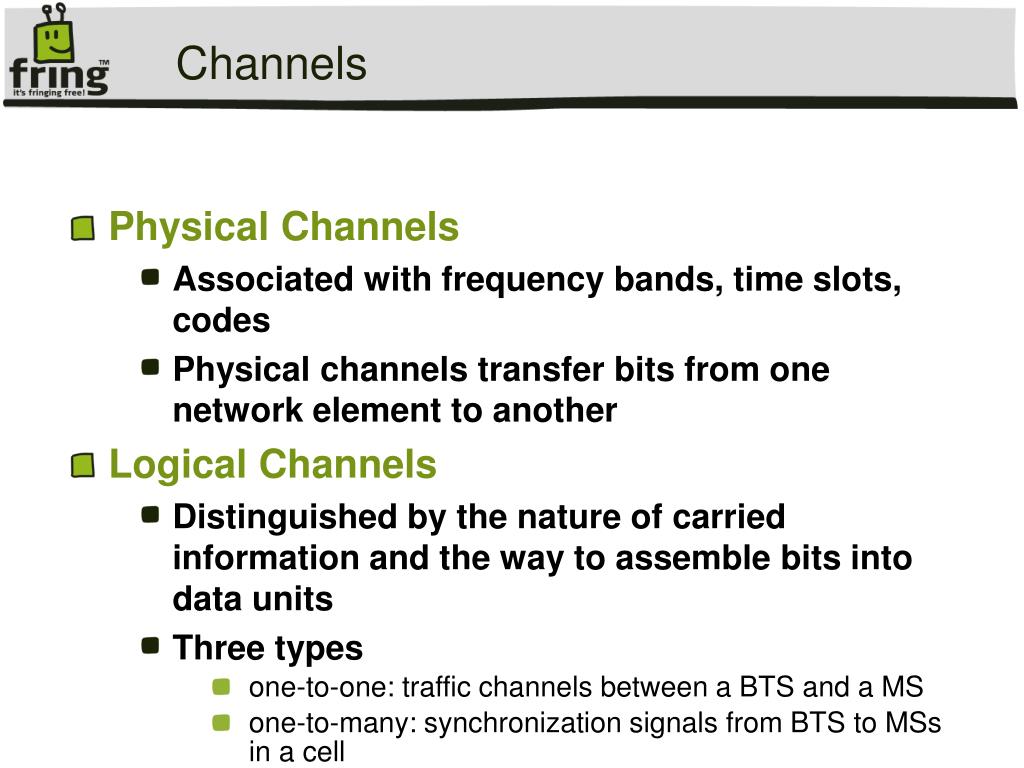 fring™
it's fringing free!

Channels

Physical Channels
Associated with frequency bands, time slots, codes
Physical channels transfer bits from one network element to another

Logical Channels
Distinguished by the nature of carried information and the way to assemble bits into data units
Three types
one-to-one: traffic channels between a BTS and a MS
one-to-many: synchronization signals from BTS to MSs in a cell